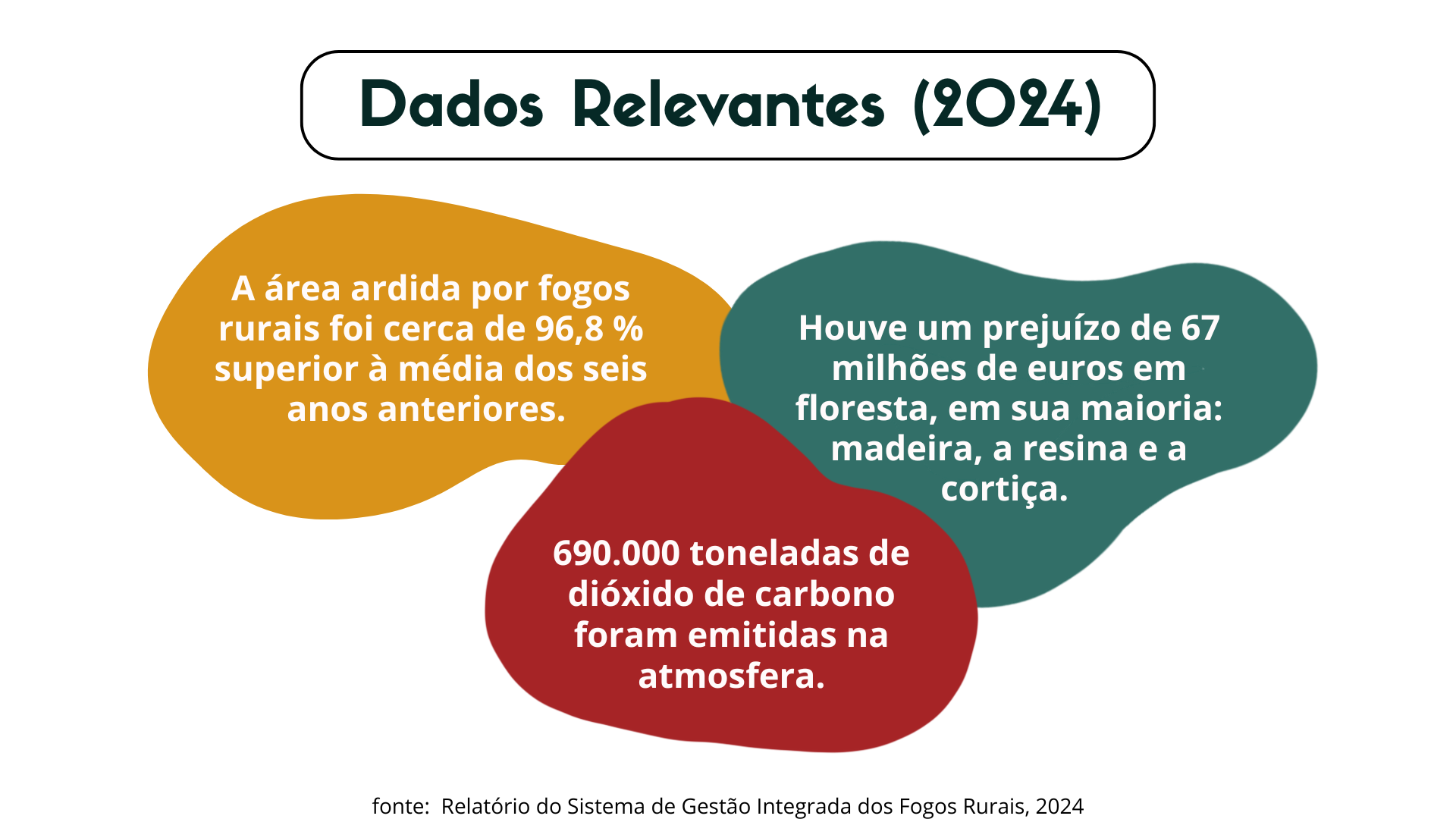 Dados Relevantes (2024)

A área ardida por fogos rurais foi cerca de 96,8 % superior à média dos seis anos anteriores.

Houve um prejuízo de 67 milhões de euros em floresta, em sua maioria: madeira, a resina e a cortiça.

690.000 toneladas de dióxido de carbono foram emitidas na atmosfera.

fonte: Relatório do Sistema de Gestão Integrada dos Fogos Rurais, 2024